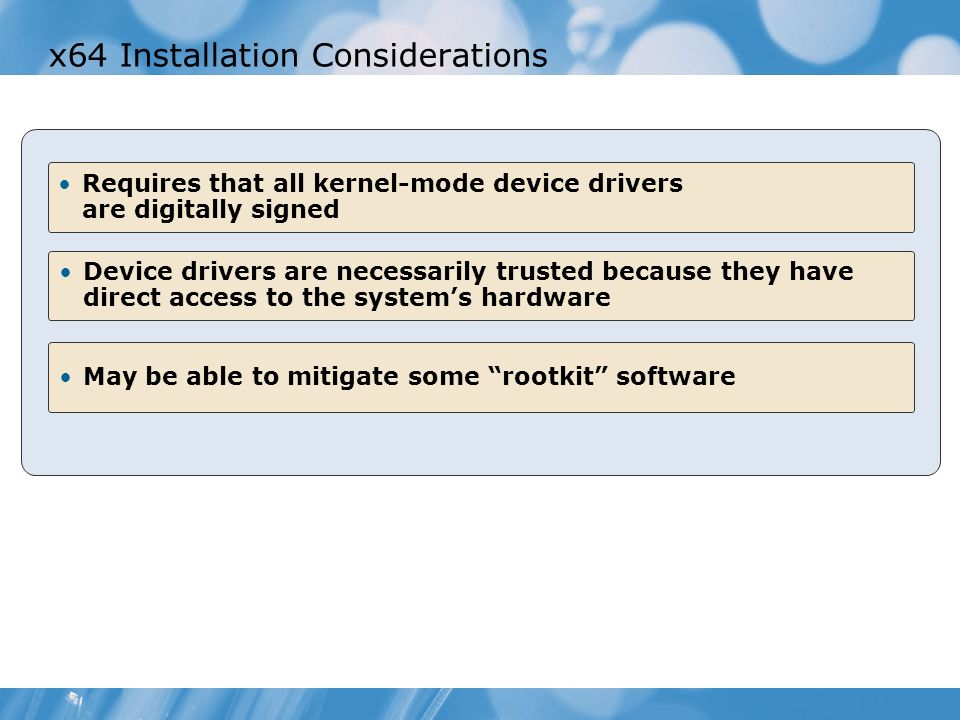 x64 Installation Considerations

• Requires that all kernel-mode device drivers are digitally signed

• Device drivers are necessarily trusted because they have direct access to the system’s hardware

• May be able to mitigate some “rootkit” software